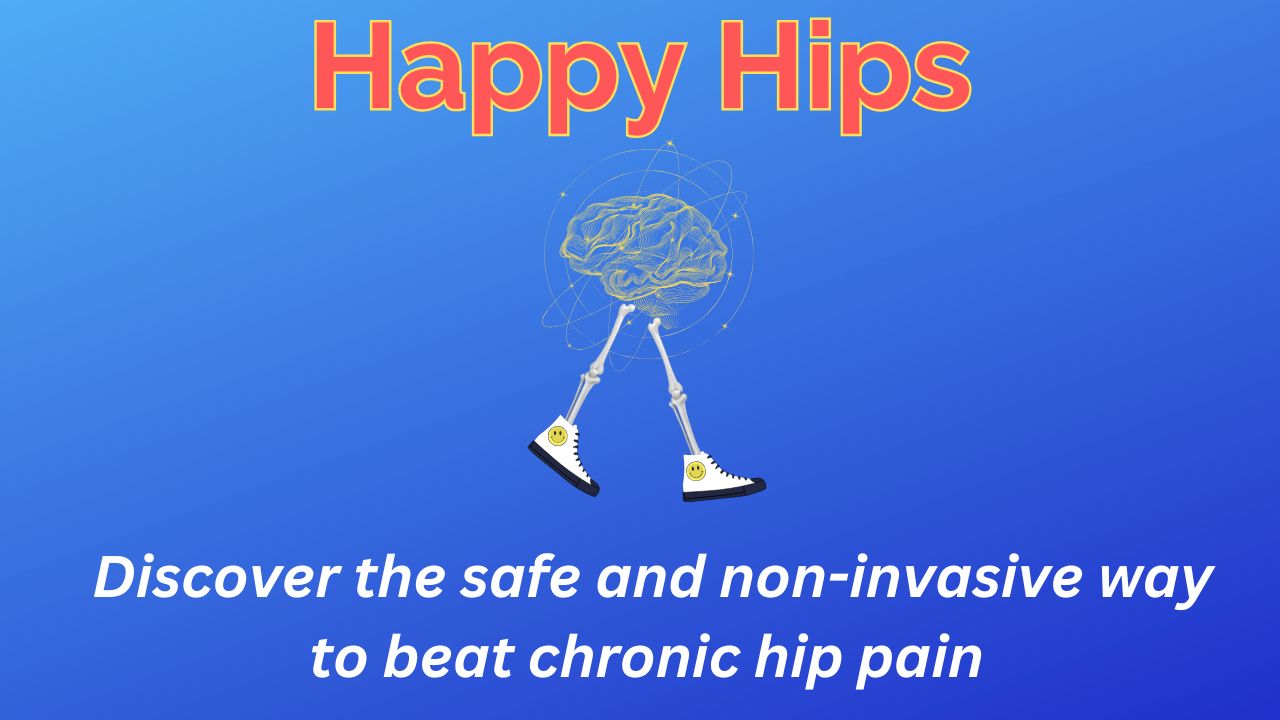 Happy Hips

Discover the safe and non-invasive way to beat chronic hip pain